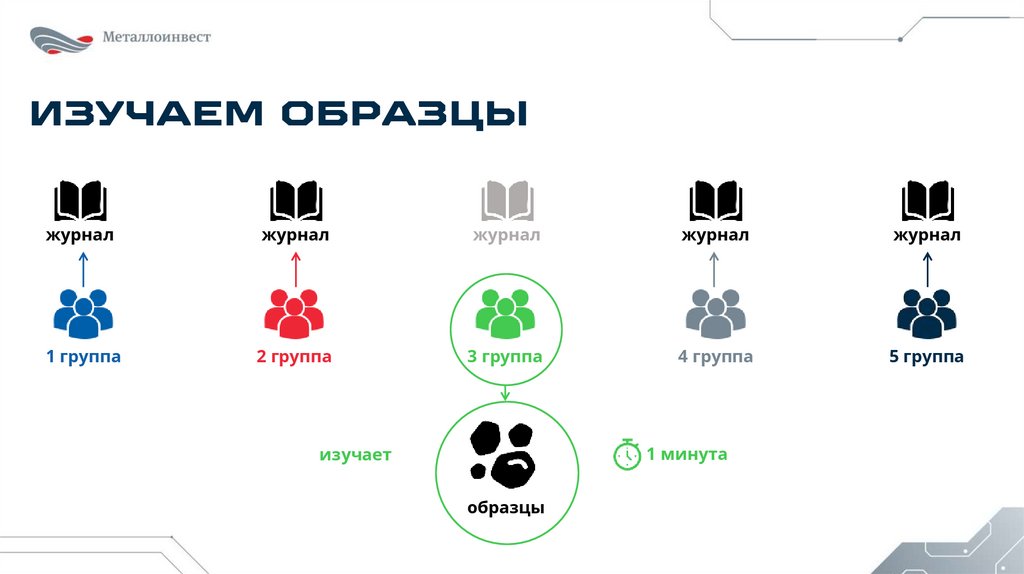 Металлоинвест

ИЗУЧАЕМ ОБРАЗЦЫ

журнал

1 группа

журнал

2 группа

журнал

3 группа

журнал

4 группа

журнал

5 группа

изучает

образцы

1 минута